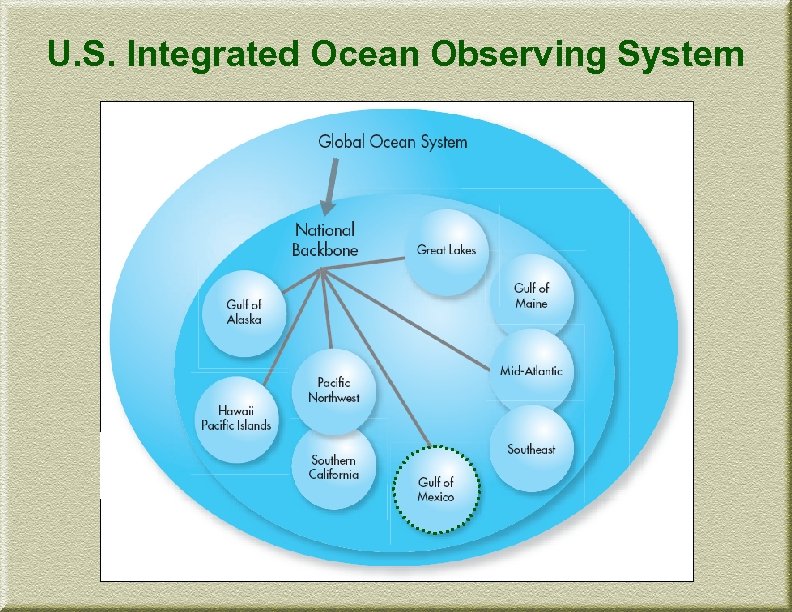 U.S. Integrated Ocean Observing System

Global Ocean System

National Backbone

Great Lakes

Gulf of Maine

Gulf of Alaska

Mid-Atlantic

Pacific Northwest

Hawaii Pacific Islands

Southeast

Southern California

Gulf of Mexico